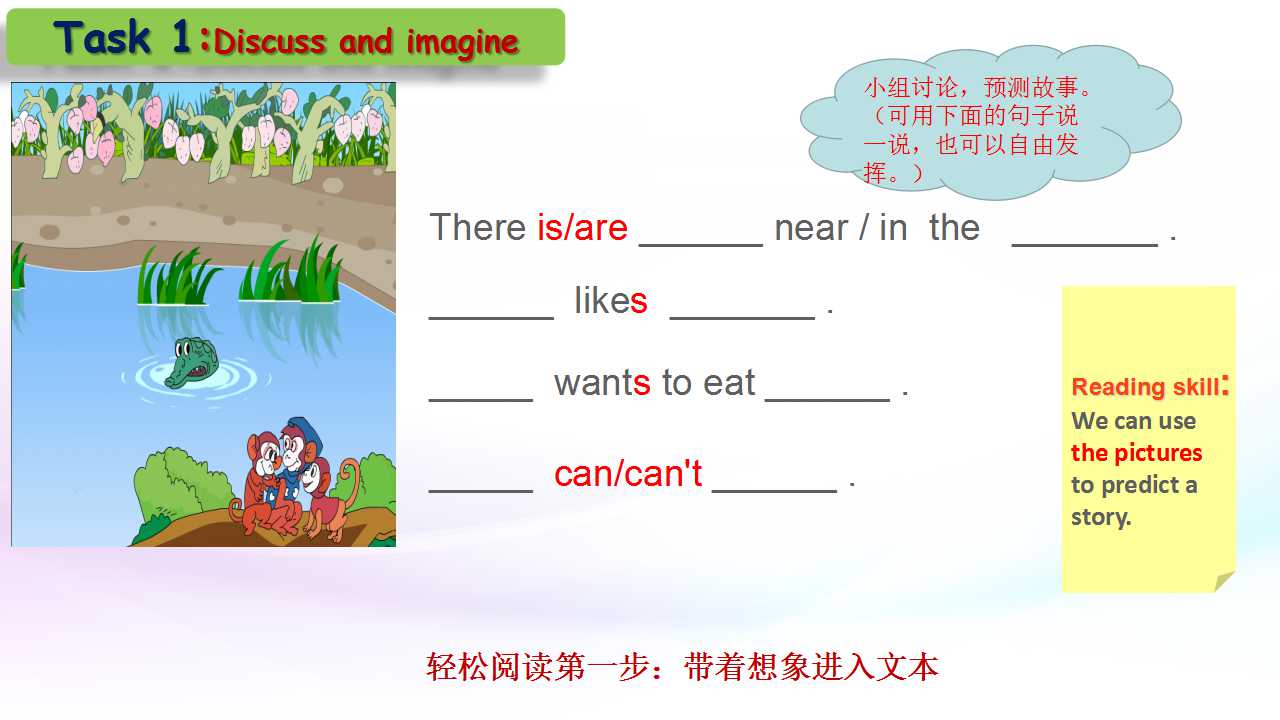 Task 1:Discuss and imagine

小组讨论，预测故事。（可用下面的句子说一说，也可以自由发挥。）

There is/are ____ near / in the ____ .

____ likes ____ .

____ wants to eat ____ .

____ can/can't ____ .

Reading skill:
We can use the pictures to predict a story.

轻松阅读第一步：带着想象进入文本